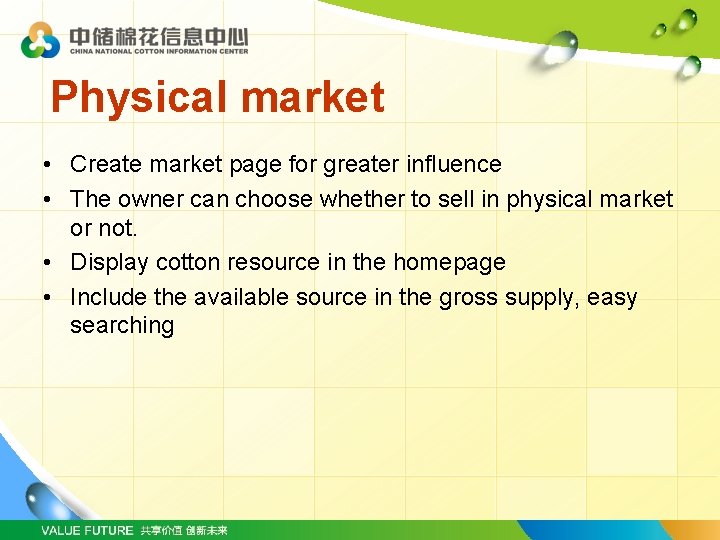 中储棉花信息中心
CHINA NATIONAL COTTON INFORMATION CENTER

Physical market

• Create market page for greater influence
• The owner can choose whether to sell in physical market or not.
• Display cotton resource in the homepage
• Include the available source in the gross supply, easy searching

VALUE FUTURE 共享价值 创新未来